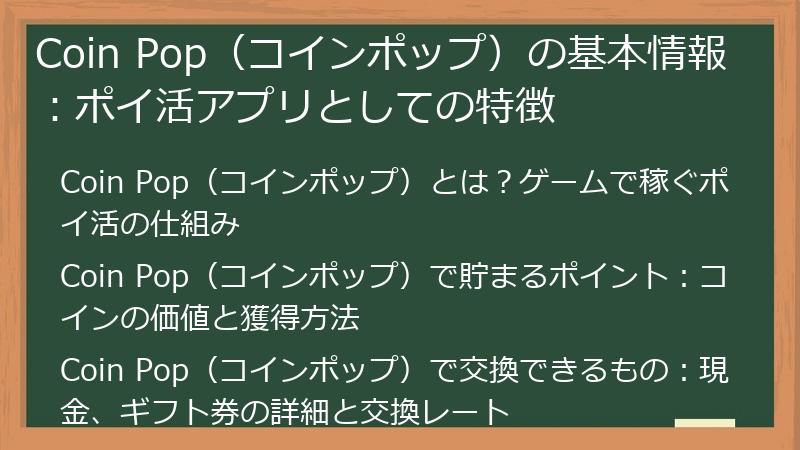 Coin Pop（コインポップ）の基本情報：ポイ活アプリとしての特徴

Coin Pop（コインポップ）とは？ゲームで稼ぐポイ活の仕組み

Coin Pop（コインポップ）で貯まるポイント：コインの価値と獲得方法

Coin Pop（コインポップ）で交換できるもの：現金、ギフト券の詳細と交換レート